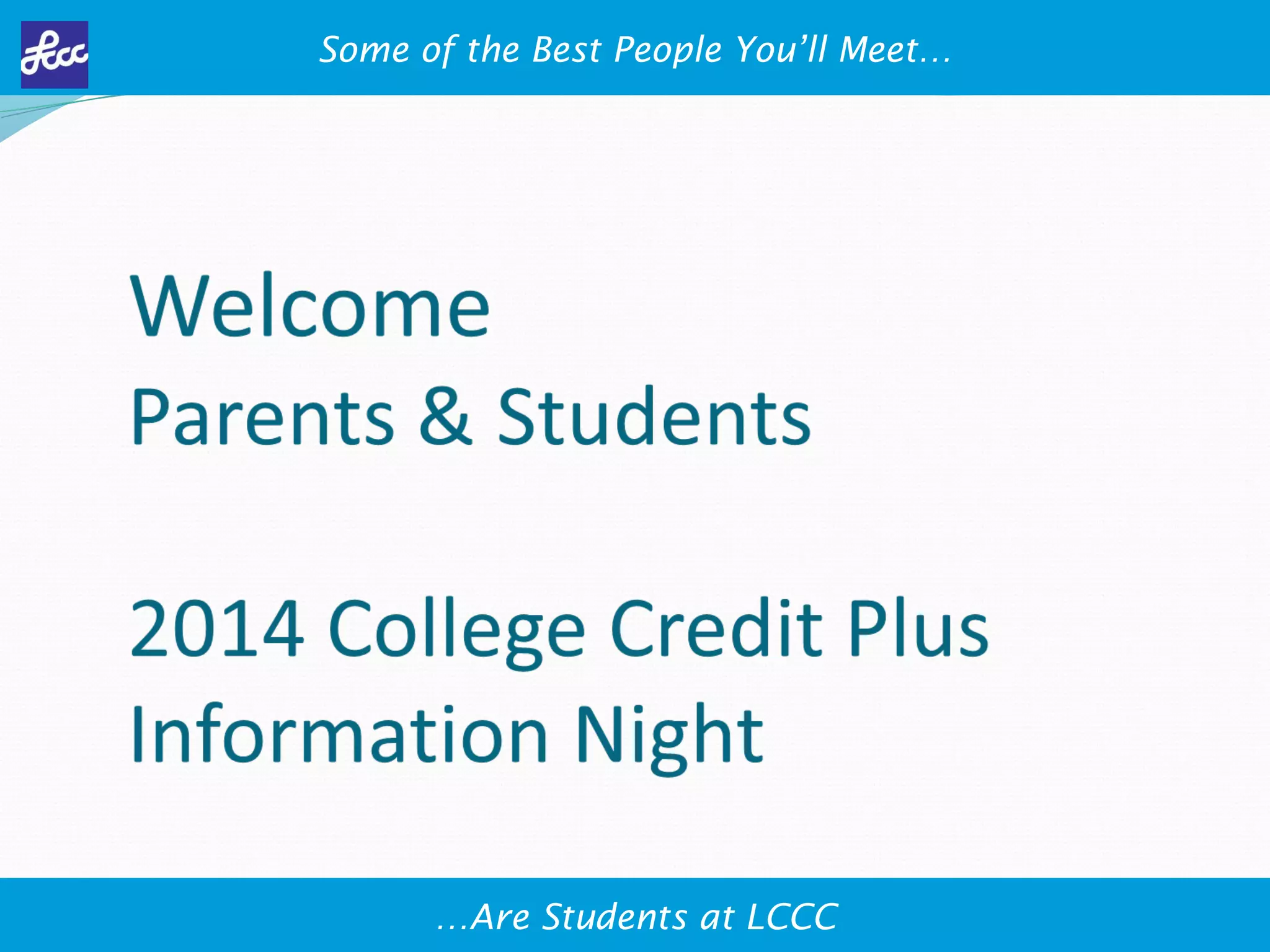 Lccc

Some of the Best People You'll Meet…

Welcome
Parents & Students

2014 College Credit Plus
Information Night

…Are Students at LCCC